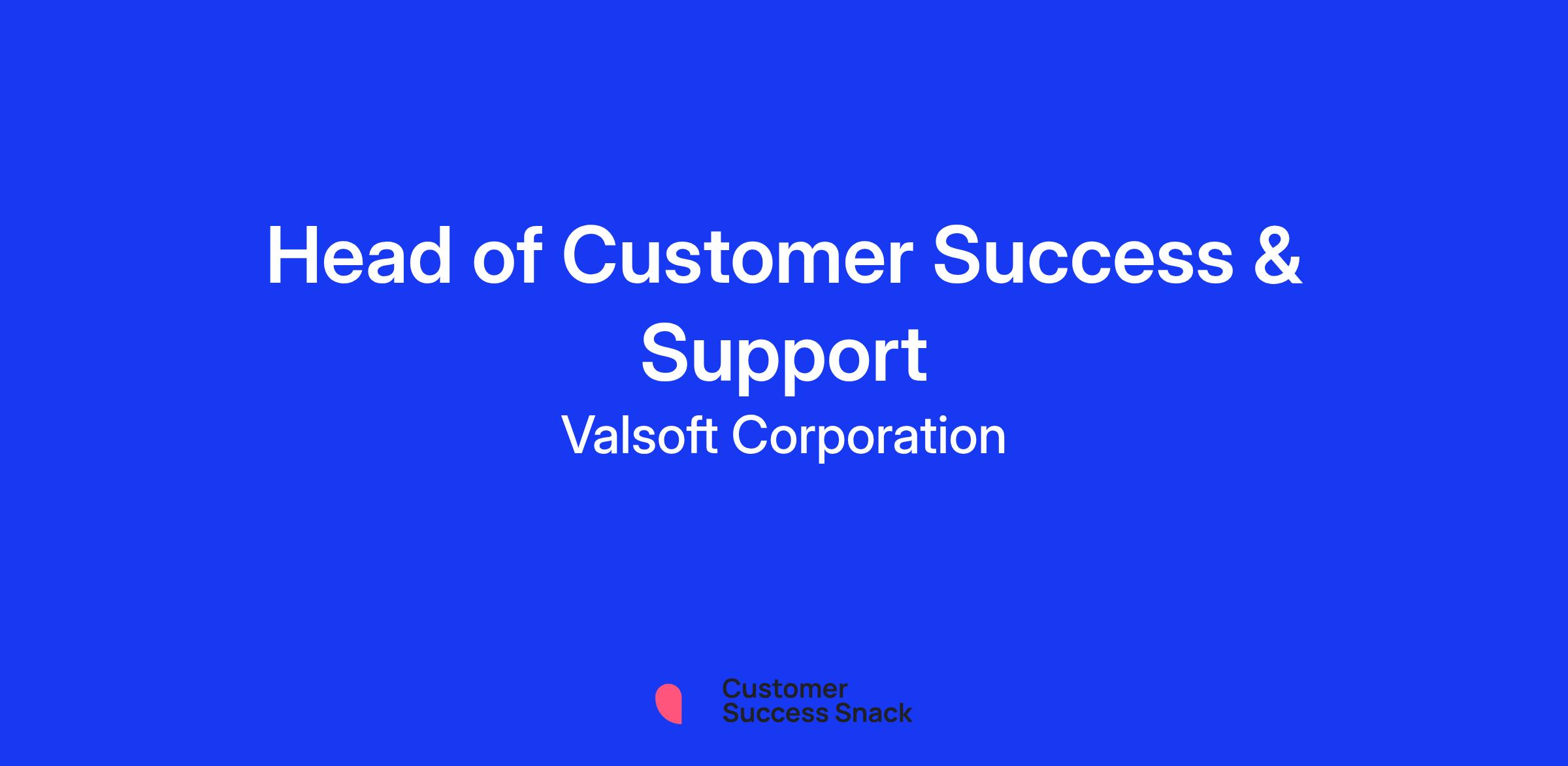 Head of Customer Success & Support

Valsoft Corporation

Customer
Success Snack